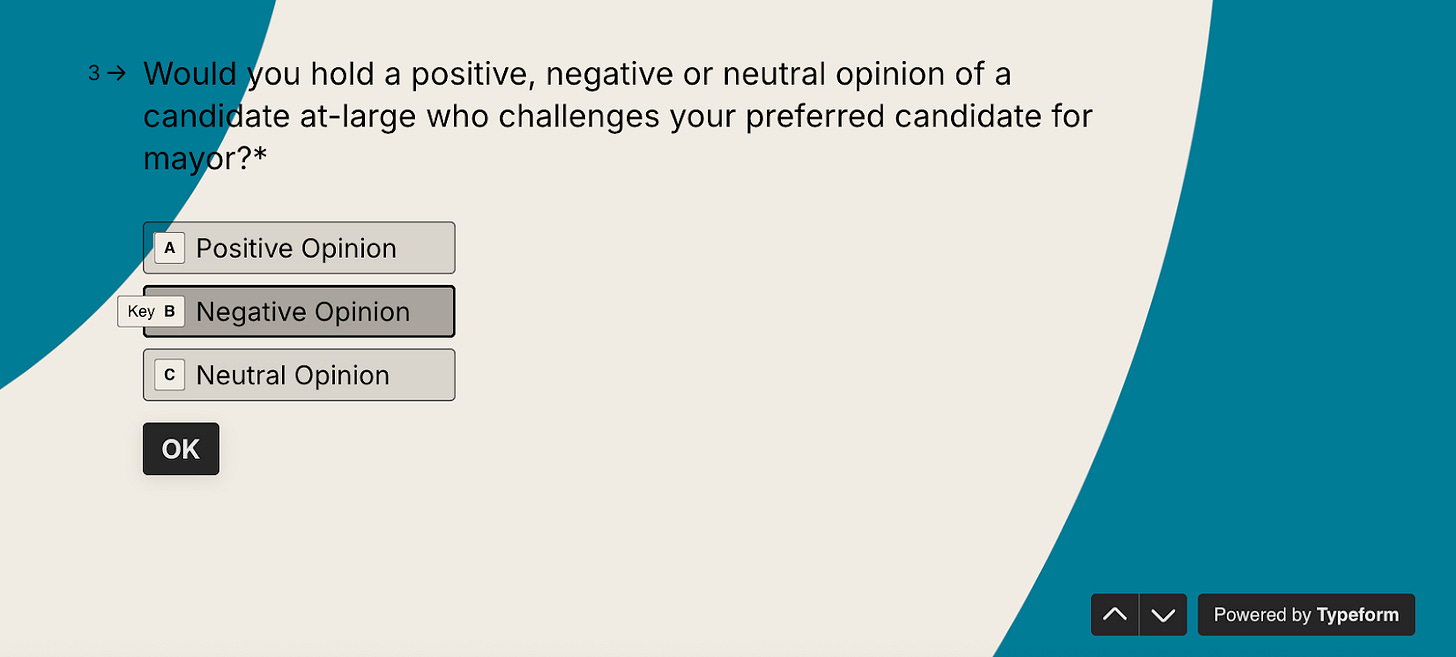 3 → Would you hold a positive, negative or neutral opinion of a candidate at-large who challenges your preferred candidate for mayor?*

A Positive Opinion

Key B Negative Opinion

C Neutral Opinion

OK

Powered by Typeform